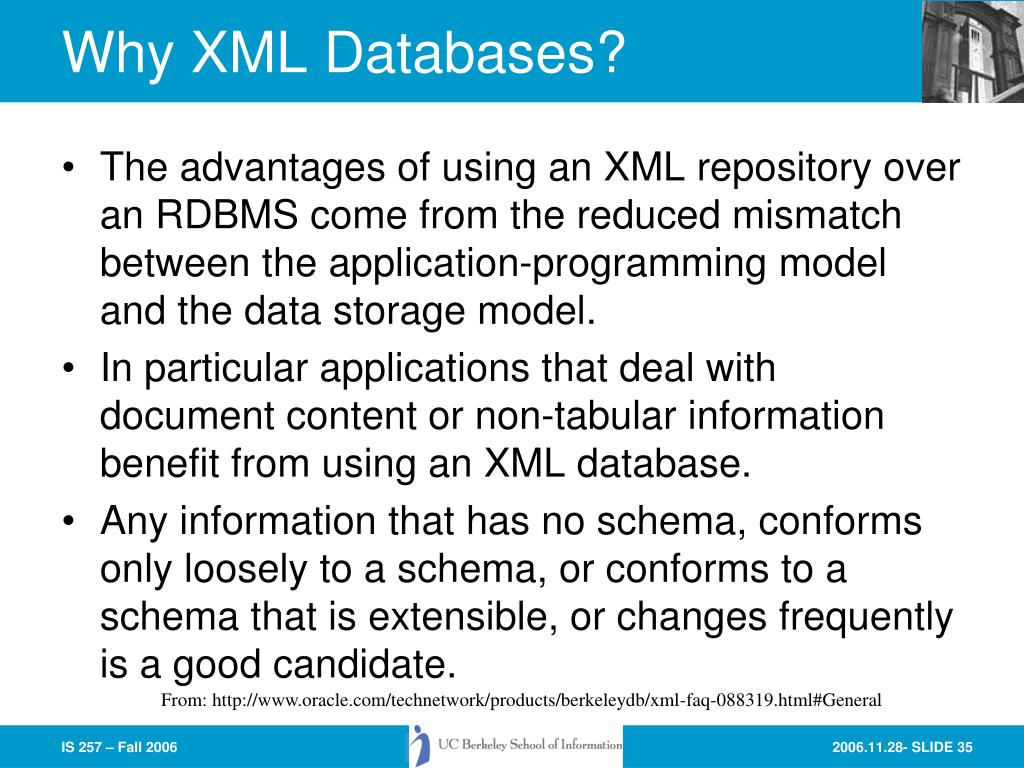 Why XML Databases?

• The advantages of using an XML repository over an RDBMS come from the reduced mismatch between the application-programming model and the data storage model.

• In particular applications that deal with document content or non-tabular information benefit from using an XML database.

• Any information that has no schema, conforms only loosely to a schema, or conforms to a schema that is extensible, or changes frequently is a good candidate.

From: http://www.oracle.com/technetwork/products/berkeleydb/xml-faq-088319.html#General

IS 257 – Fall 2006

UC Berkeley School of Information

2006.11.28- SLIDE 35